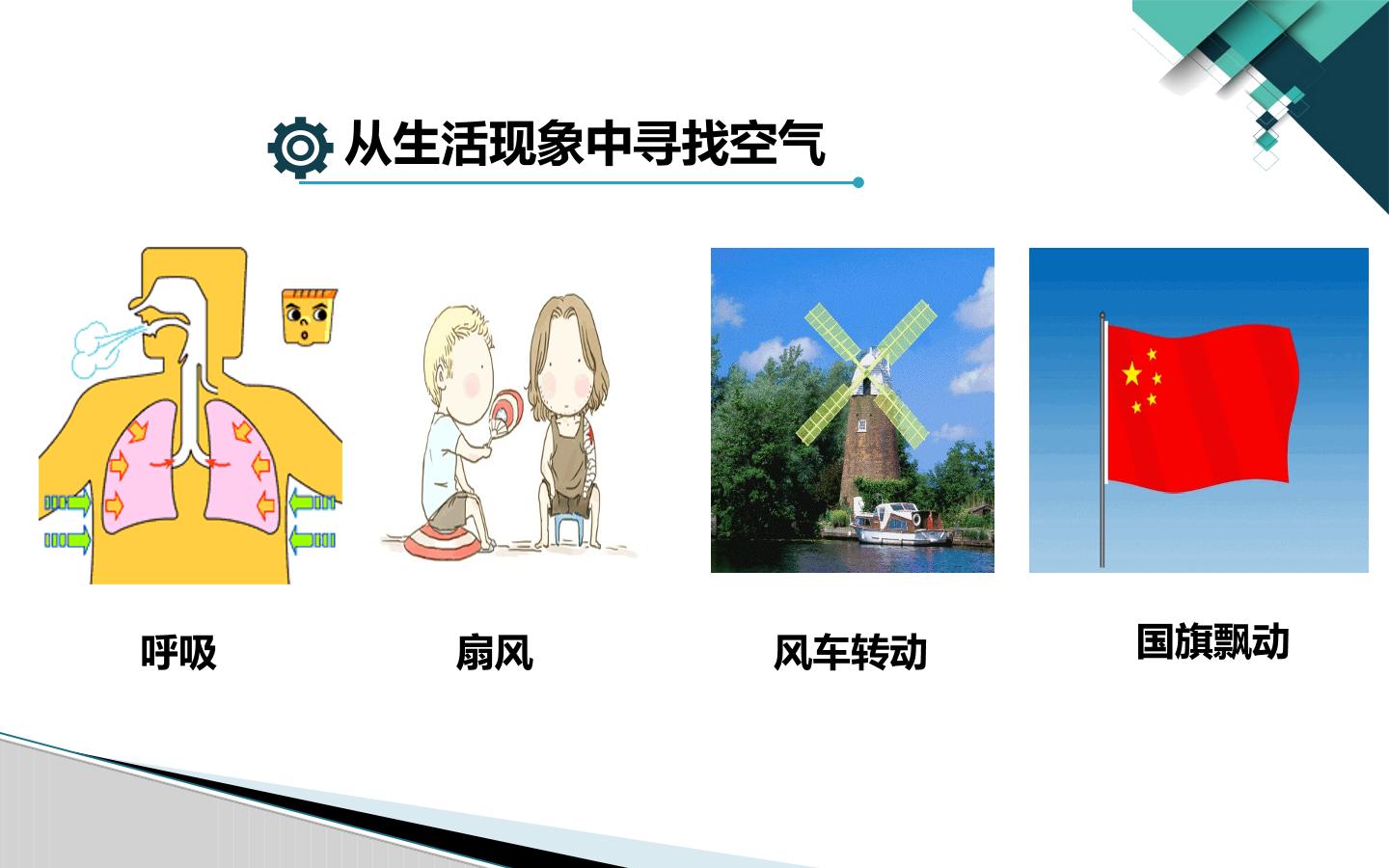 从生活现象中寻找空气

呼吸

扇风

风车转动

国旗飘动